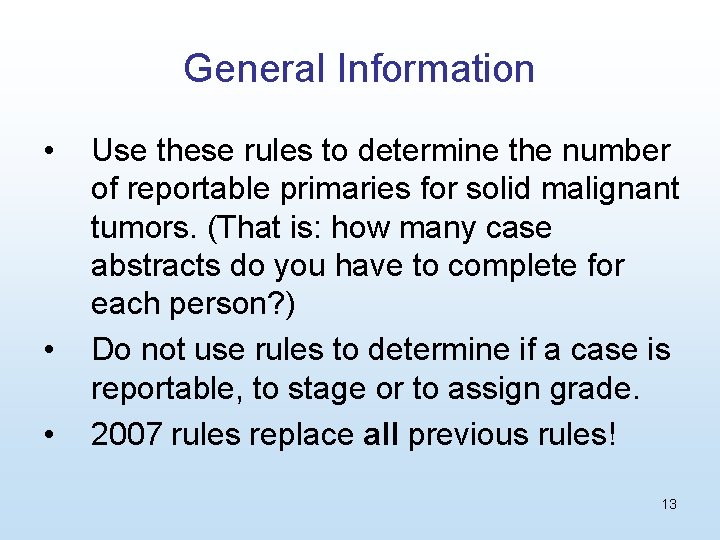 General Information

• Use these rules to determine the number of reportable primaries for solid malignant tumors. (That is: how many case abstracts do you have to complete for each person?)

• Do not use rules to determine if a case is reportable, to stage or to assign grade.

• 2007 rules replace all previous rules!

13